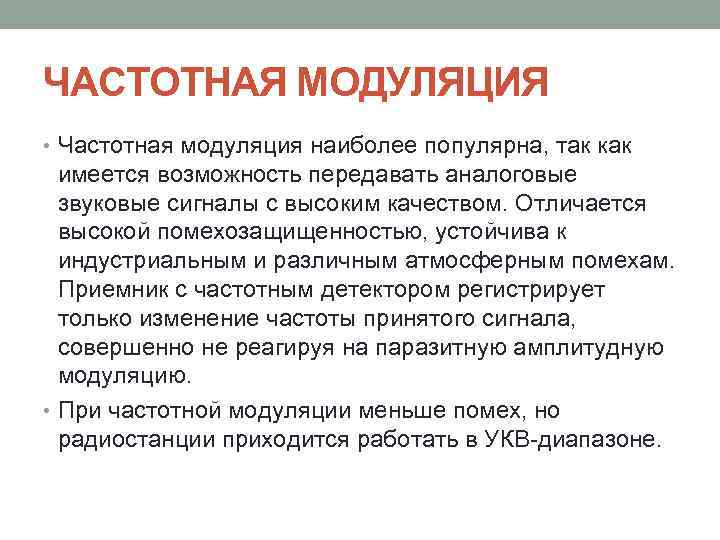 ЧАСТОТНАЯ МОДУЛЯЦИЯ

• Частотная модуляция наиболее популярна, так как имеется возможность передавать аналоговые звуковые сигналы с высоким качеством. Отличается высокой помехозащищенностью, устойчива к индустриальным и различным атмосферным помехам. Приемник с частотным детектором регистрирует только изменение частоты принятого сигнала, совершенно не реагируя на паразитную амплитудную модуляцию.

• При частотной модуляции меньше помех, но радиостанции приходится работать в УКВ-диапазоне.